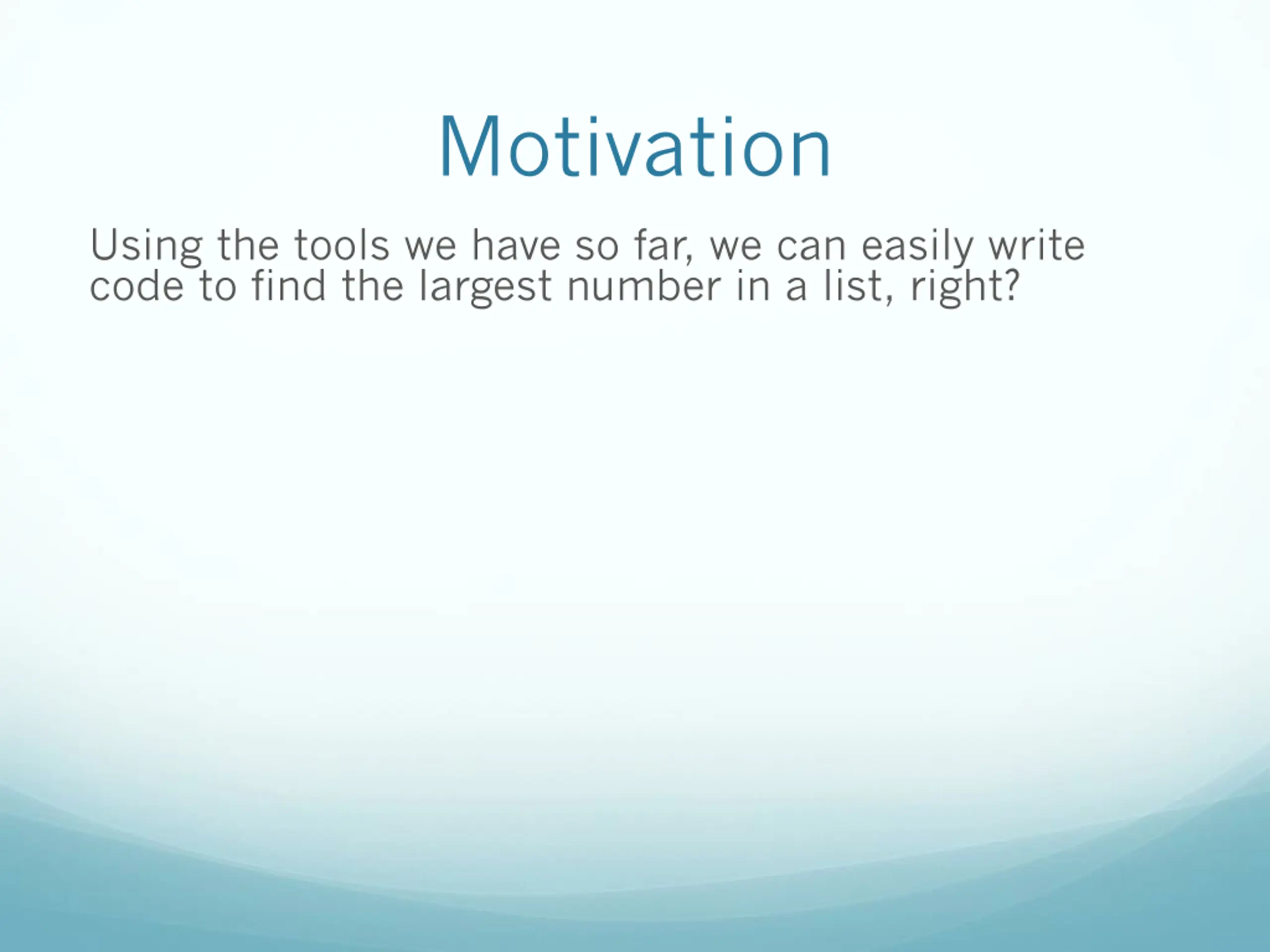 Motivation

Using the tools we have so far, we can easily write code to find the largest number in a list, right?